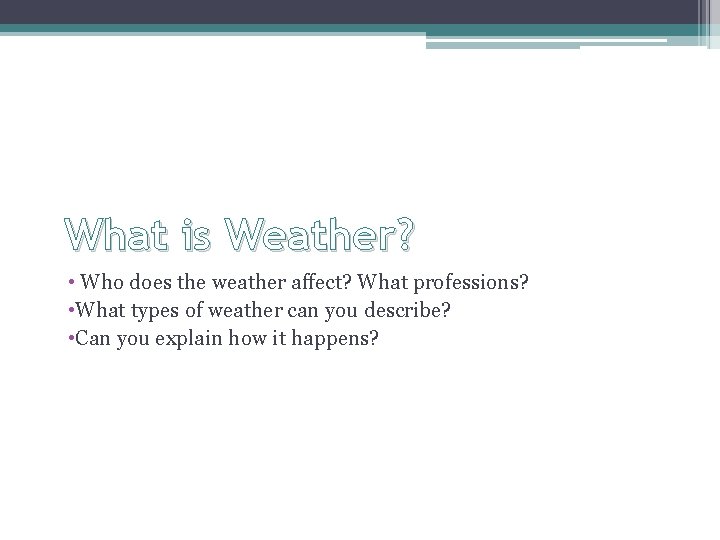 What is Weather?

• Who does the weather affect? What professions?
•What types of weather can you describe?
•Can you explain how it happens?